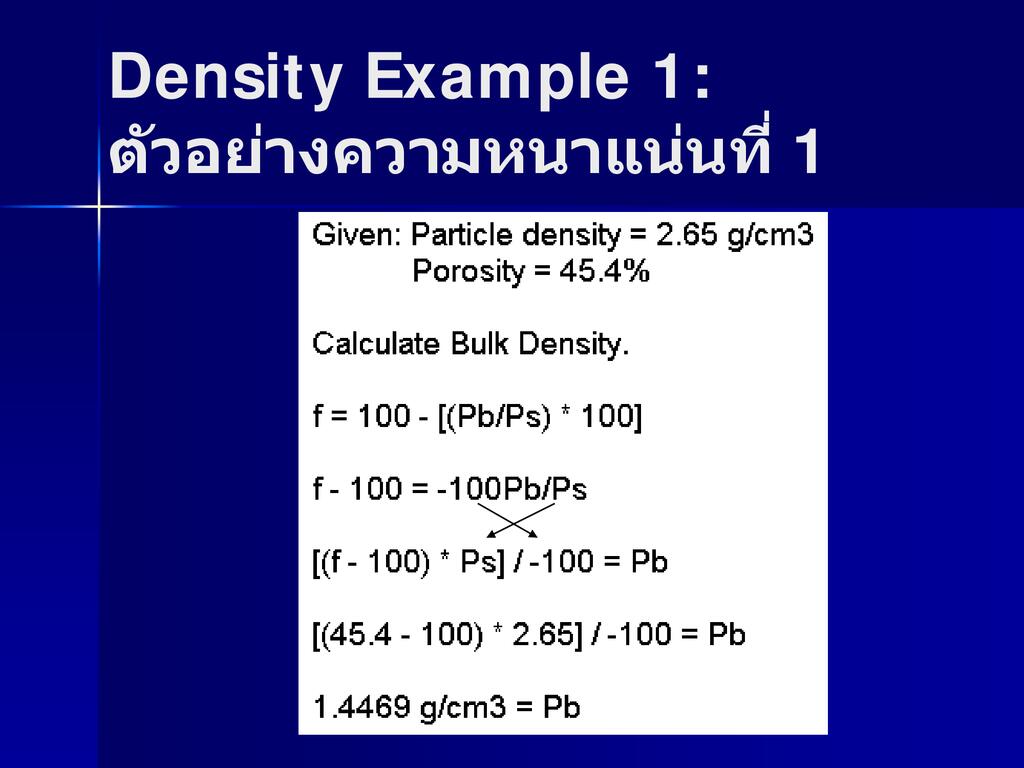 Density Example 1:
ตัวอย่างความหนาแน่นที่ 1

Given: Particle density = 2.65 g/cm3
Porosity = 45.4%

Calculate Bulk Density.

f = 100 - [(Pb/Ps) * 100]

f - 100 = -100Pb/Ps

[(f - 100) * Ps] / -100 = Pb

[(45.4 - 100) * 2.65] / -100 = Pb

1.4469 g/cm3 = Pb